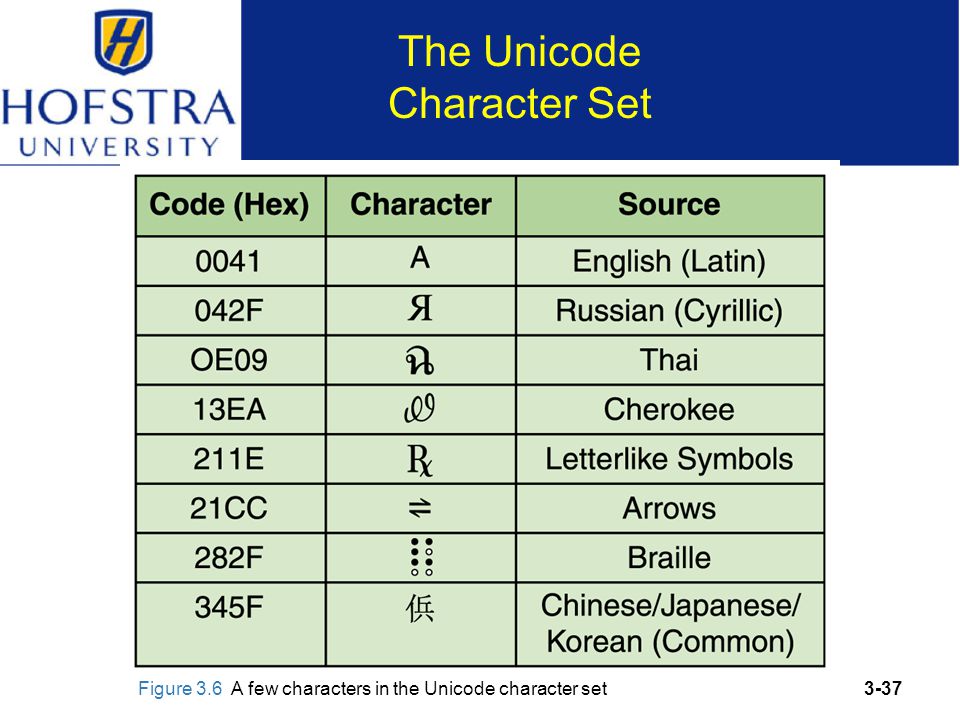 HOFSTRA UNIVERSITY

The Unicode Character Set

| Code (Hex) | Character | Source |
|---|---|---|
| 0041 | A | English (Latin) |
| 042F | Я | Russian (Cyrillic) |
| OE09 | ฉ | Thai |
| 13EA | Ꮺ | Cherokee |
| 211E | ℞ | Letterlike Symbols |
| 21CC | ⇌ | Arrows |
| 282F | ⠯ | Braille |
| 345F | 㑟 | Chinese/Japanese/ Korean (Common) |

Figure 3.6 A few characters in the Unicode character set

3-37